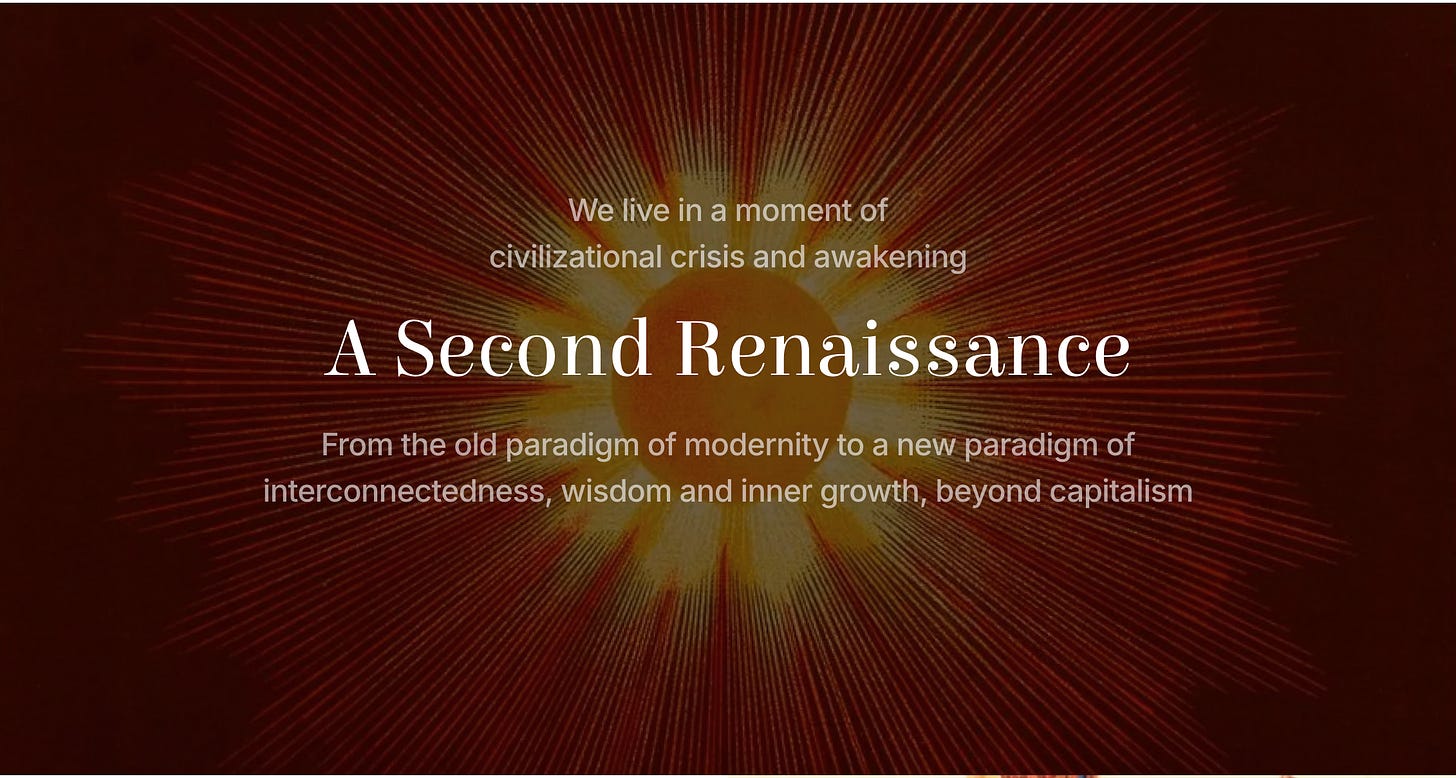 We live in a moment of civilizational crisis and awakening

A Second Renaissance

From the old paradigm of modernity to a new paradigm of interconnectedness, wisdom and inner growth, beyond capitalism